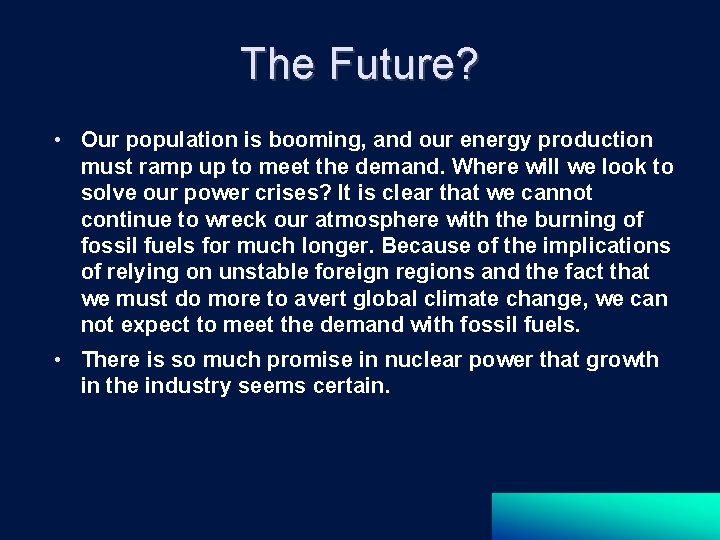 The Future?

• Our population is booming, and our energy production must ramp up to meet the demand. Where will we look to solve our power crises? It is clear that we cannot continue to wreck our atmosphere with the burning of fossil fuels for much longer. Because of the implications of relying on unstable foreign regions and the fact that we must do more to avert global climate change, we can not expect to meet the demand with fossil fuels.

• There is so much promise in nuclear power that growth in the industry seems certain.